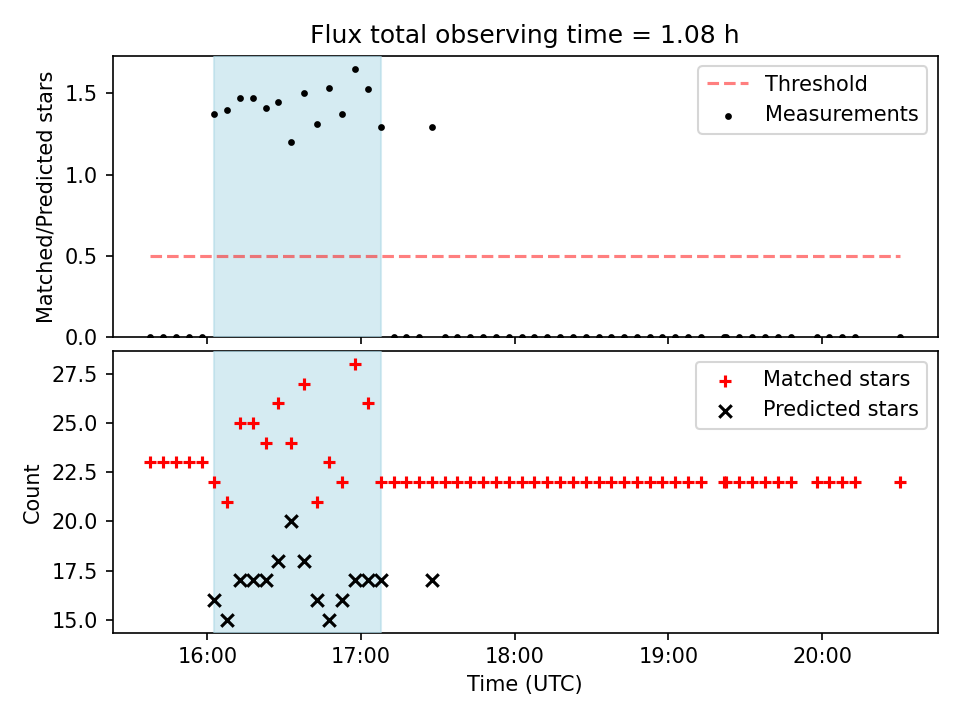 Flux total observing time = 1.08 h

Matched/Predicted stars

1.5
1.0
0.5
0.0

Threshold
Measurements

Count

27.5
25.0
22.5
20.0
17.5
15.0

Matched stars
Predicted stars

16:00
17:00
18:00
19:00
20:00

Time (UTC)